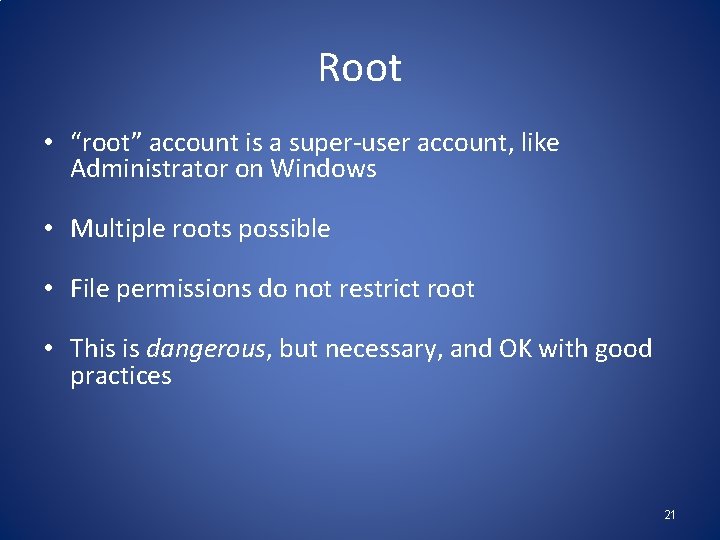 Root

• “root” account is a super-user account, like Administrator on Windows

• Multiple roots possible

• File permissions do not restrict root

• This is dangerous, but necessary, and OK with good practices

21